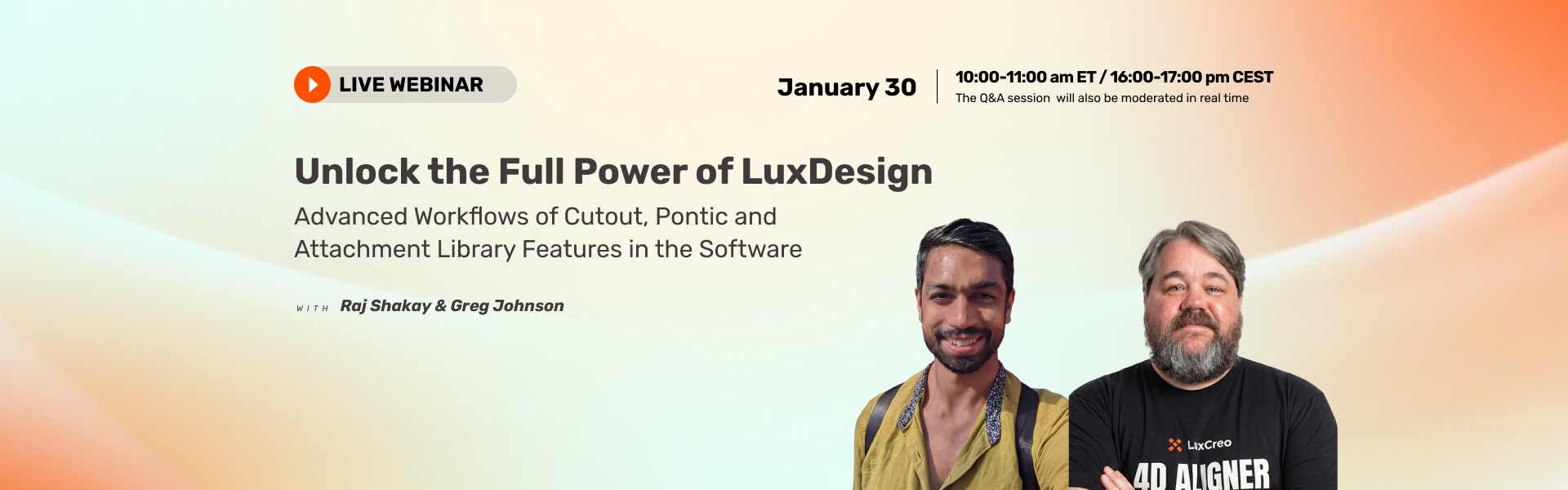 LIVE WEBINAR

January 30

10:00-11:00 am ET / 16:00-17:00 pm CEST
The Q&A session will also be moderated in real time

Unlock the Full Power of LuxDesign

Advanced Workflows of Cutout, Pontic and Attachment Library Features in the Software

WITH Raj Shakay & Greg Johnson

LuxCreo

4D ALIGNER